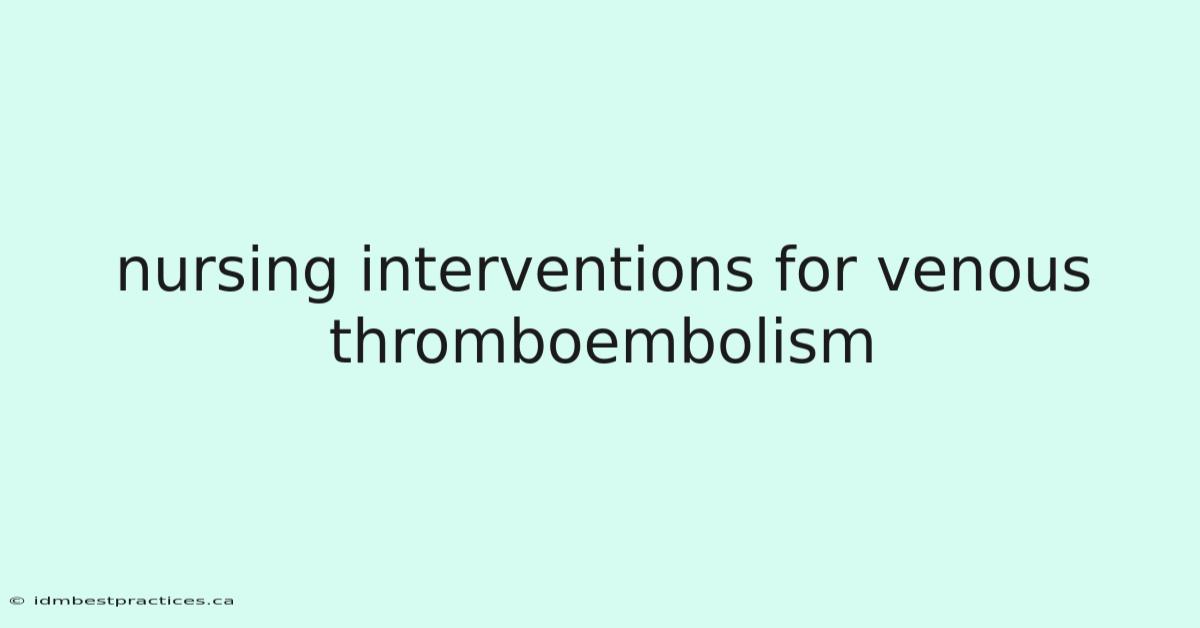 nursing interventions for venous thromboembolism

© idmbestpractices.ca